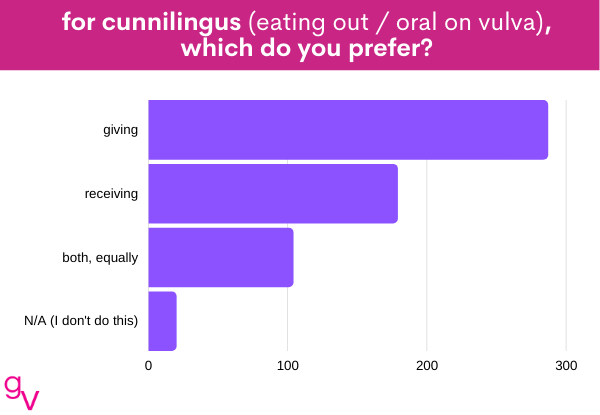 for cunnilingus (eating out / oral on vulva), which do you prefer?

giving

receiving

both, equally

N/A (I don't do this)

0
100
200
300

gv